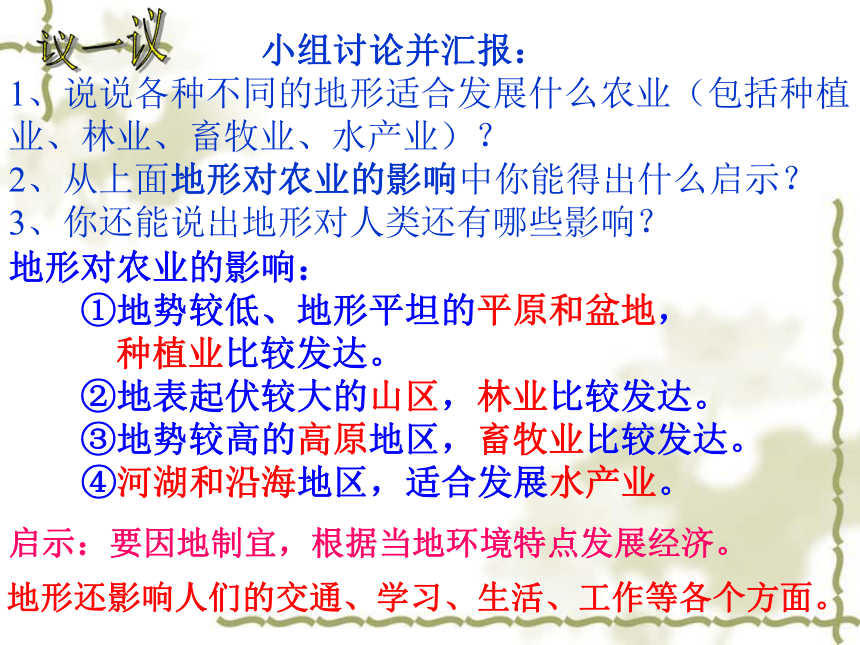 议一议

小组讨论并汇报：

1、说说各种不同的地形适合发展什么农业（包括种植业、林业、畜牧业、水产业）？

2、从上面地形对农业的影响中你能得出什么启示？

3、你还能说出地形对人类还有哪些影响？

地形对农业的影响：

①地势较低、地形平坦的平原和盆地，种植业比较发达。

②地表起伏较大的山区，林业比较发达。

③地势较高的高原地区，畜牧业比较发达。

④河湖和沿海地区，适合发展水产业。

启示：要因地制宜，根据当地环境特点发展经济。

地形还影响人们的交通、学习、生活、工作等各个方面。